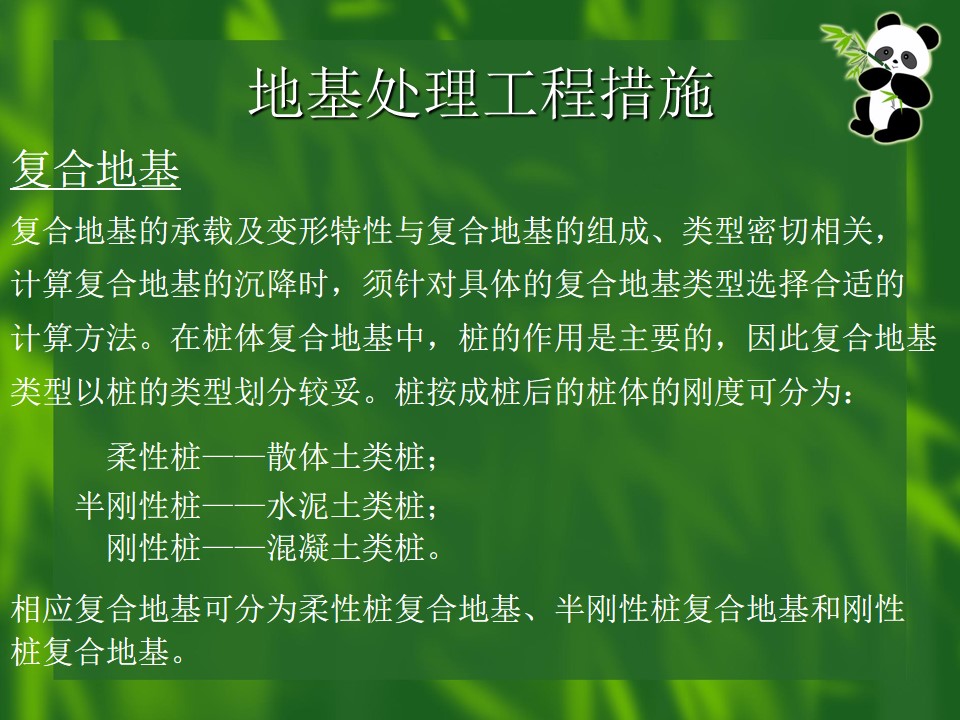 地基处理工程措施

复合地基

复合地基的承载及变形特性与复合地基的组成、类型密切相关，计算复合地基的沉降时，须针对具体的复合地基类型选择合适的计算方法。在桩体复合地基中，桩的作用是主要的，因此复合地基类型以桩的类型划分较妥。桩按成桩后的桩体的刚度可分为：

柔性桩——散体土类桩；
半刚性桩——水泥土类桩；
刚性桩——混凝土类桩。

相应复合地基可分为柔性桩复合地基、半刚性桩复合地基和刚性桩复合地基。